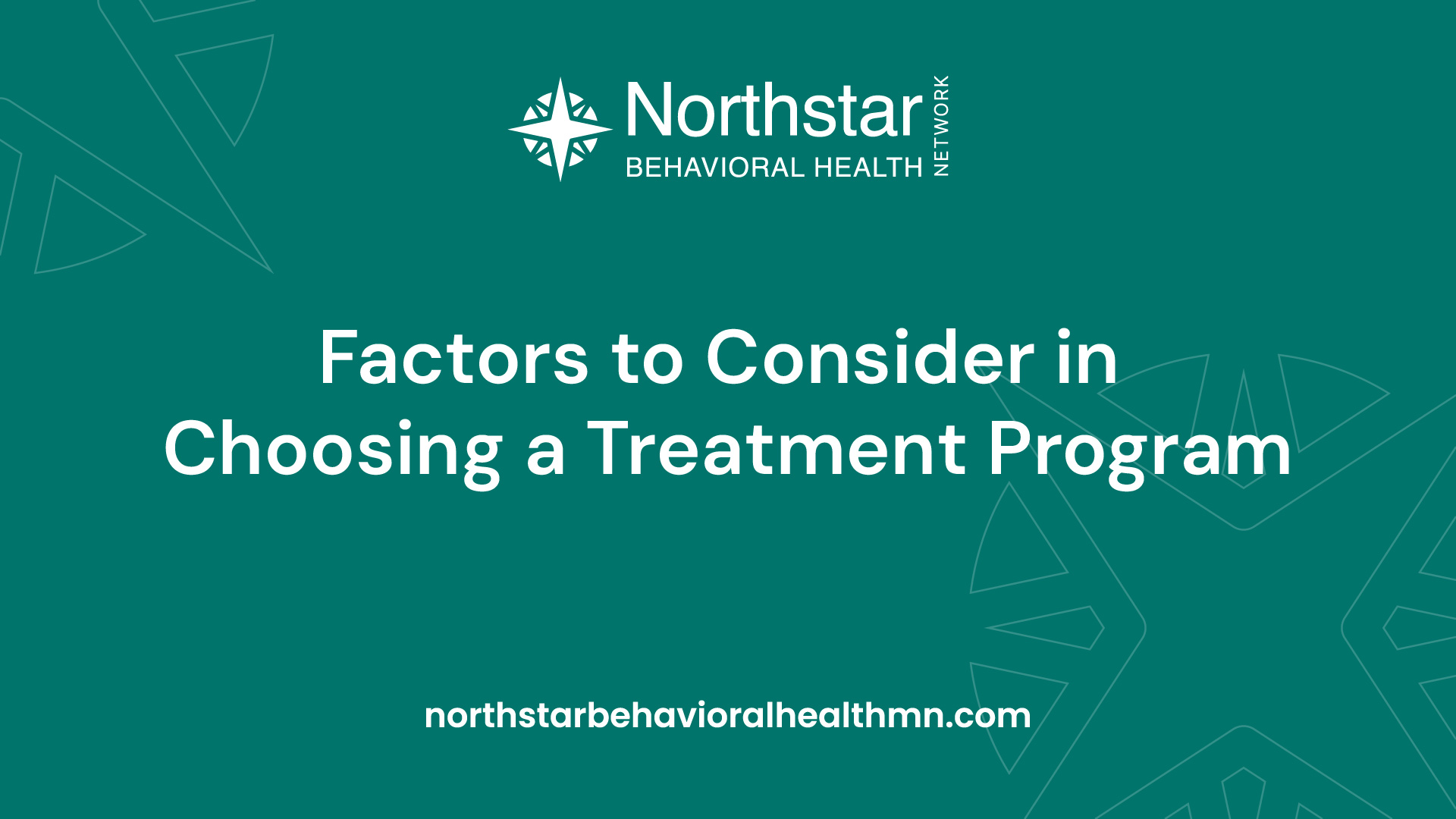 Northstar
BEHAVIORAL HEALTH
NETWORK

Factors to Consider in Choosing a Treatment Program

northstarbehavioralhealthmn.com